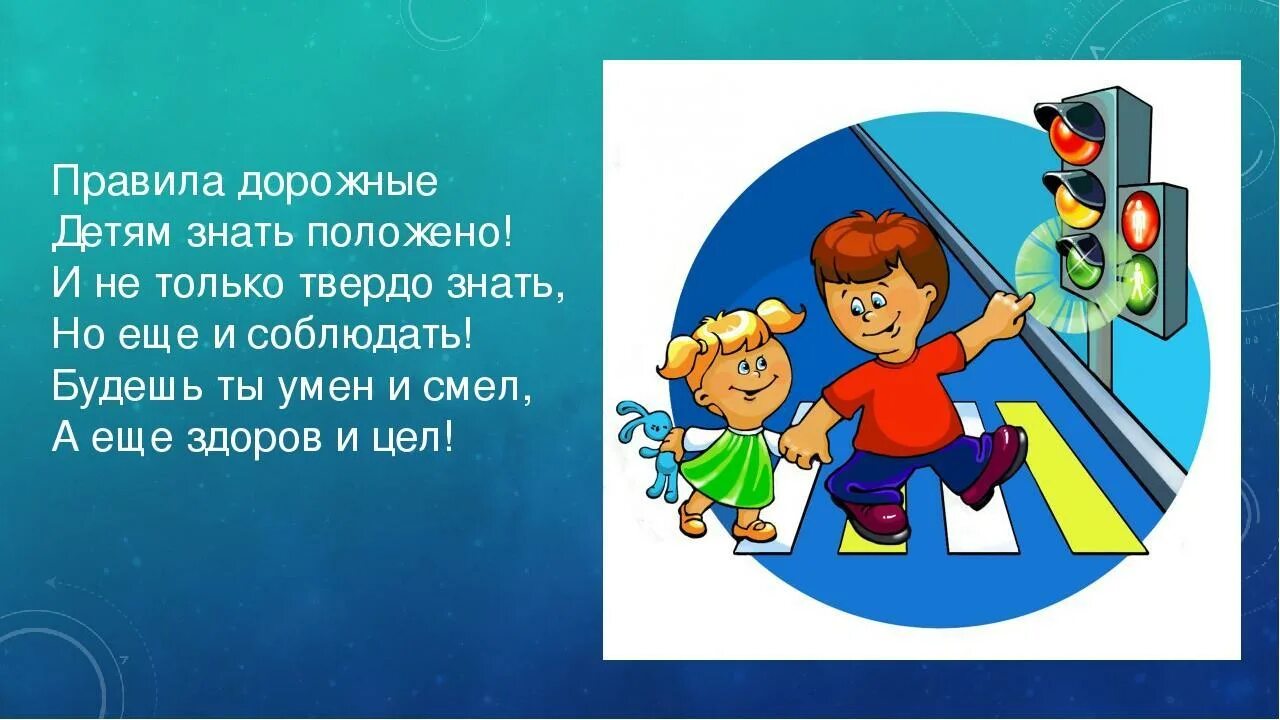 Правила дорожные
Детям знать положено!
И не только твердо знать,
Но еще и соблюдать!
Будешь ты умен и смел,
А еще здоров и цел!